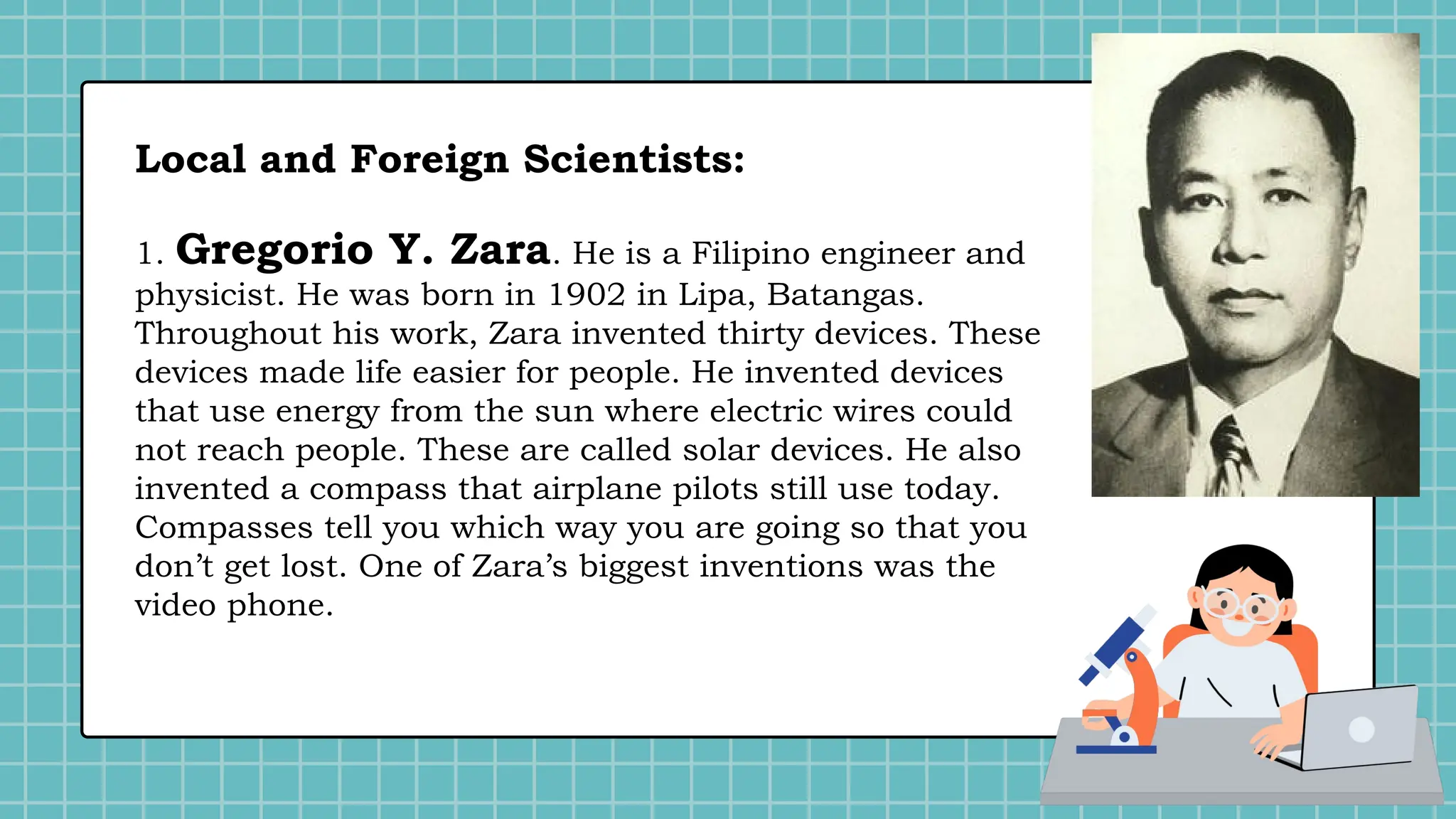 Local and Foreign Scientists:

1. Gregorio Y. Zara. He is a Filipino engineer and physicist. He was born in 1902 in Lipa, Batangas. Throughout his work, Zara invented thirty devices. These devices made life easier for people. He invented devices that use energy from the sun where electric wires could not reach people. These are called solar devices. He also invented a compass that airplane pilots still use today. Compasses tell you which way you are going so that you don’t get lost. One of Zara’s biggest inventions was the video phone.